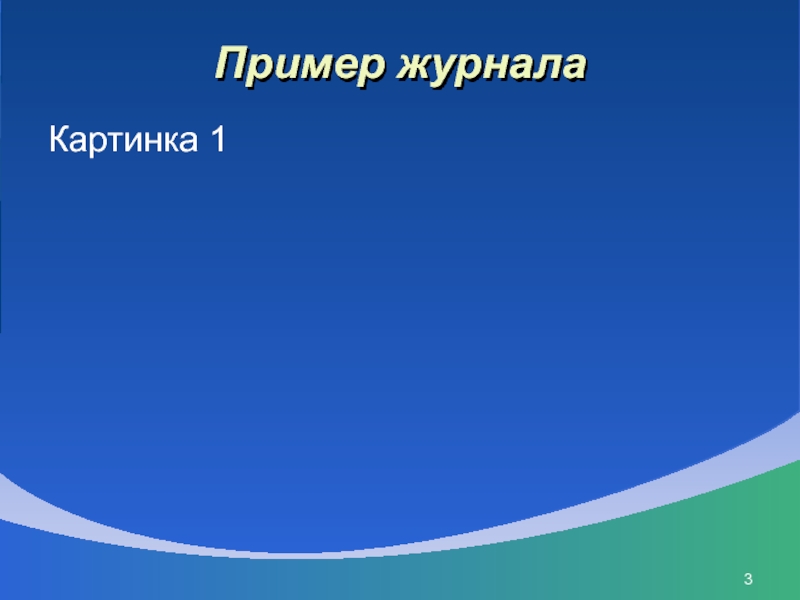 Пример журнала

Картинка 1

3